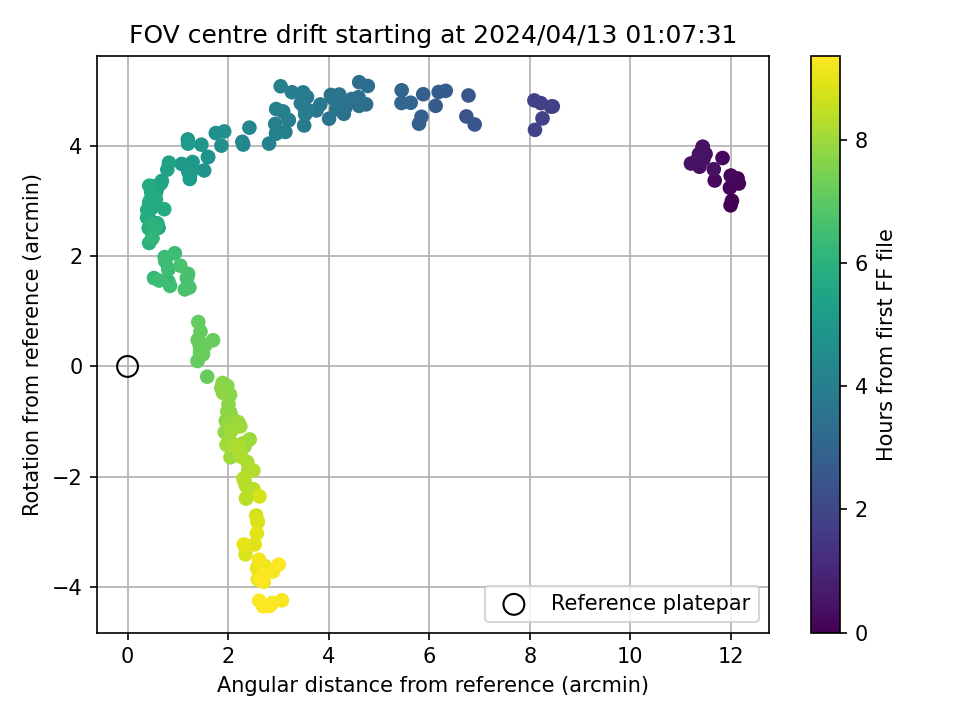 FOV centre drift starting at 2024/04/13 01:07:31

Rotation from reference (arcmin)

4
2
0
−2
−4

0 2 4 6 8 10 12

Angular distance from reference (arcmin)

Reference platepar

Hours from first FF file

8
6
4
2
0